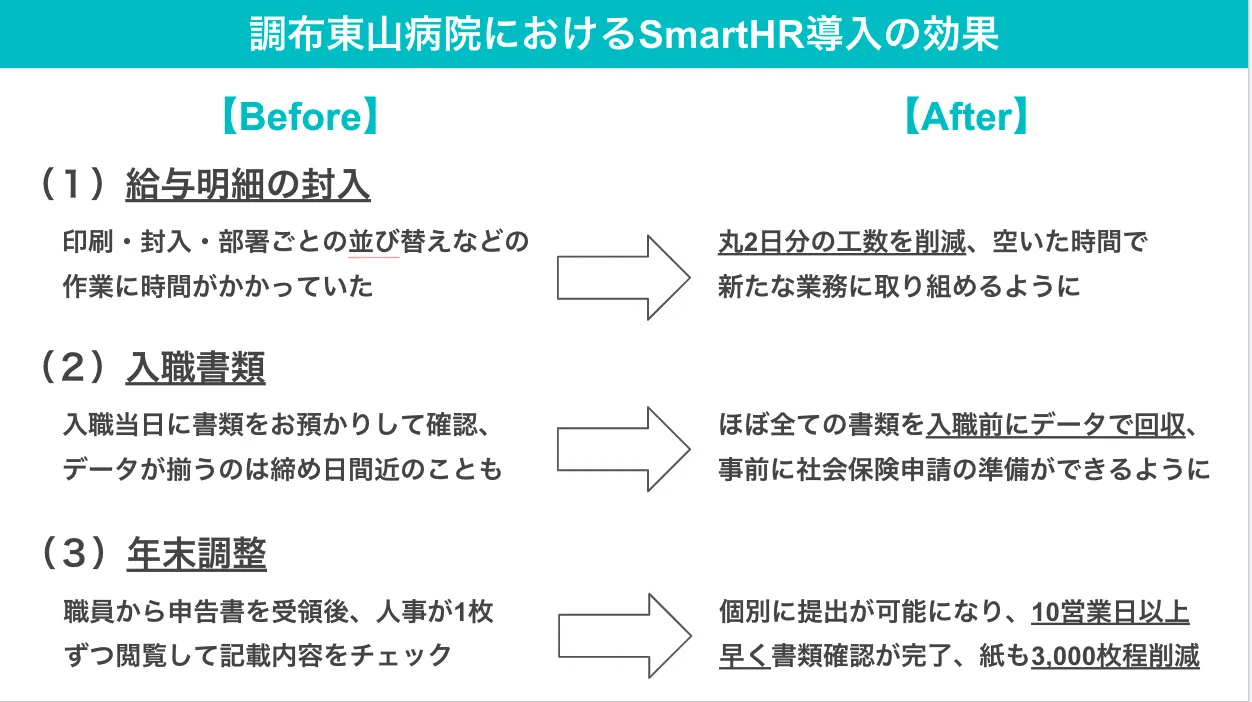 調布東山病院におけるSmartHR導入の効果

【Before】

【After】

（1）給与明細の封入

印刷・封入・部署ごとの並び替えなどの作業に時間がかかっていた

丸2日分の工数を削減、空いた時間で新たな業務に取り組めるように

（2）入職書類

入職当日に書類をお預かりして確認、データが揃うのは締め日間近のことも

ほぼ全ての書類を入職前にデータで回収、事前に社会保険申請の準備ができるように

（3）年末調整

職員から申告書を受領後、人事が1枚ずつ閲覧して記載内容をチェック

個別に提出が可能になり、10営業日以上早く書類確認が完了、紙も3,000枚程削減